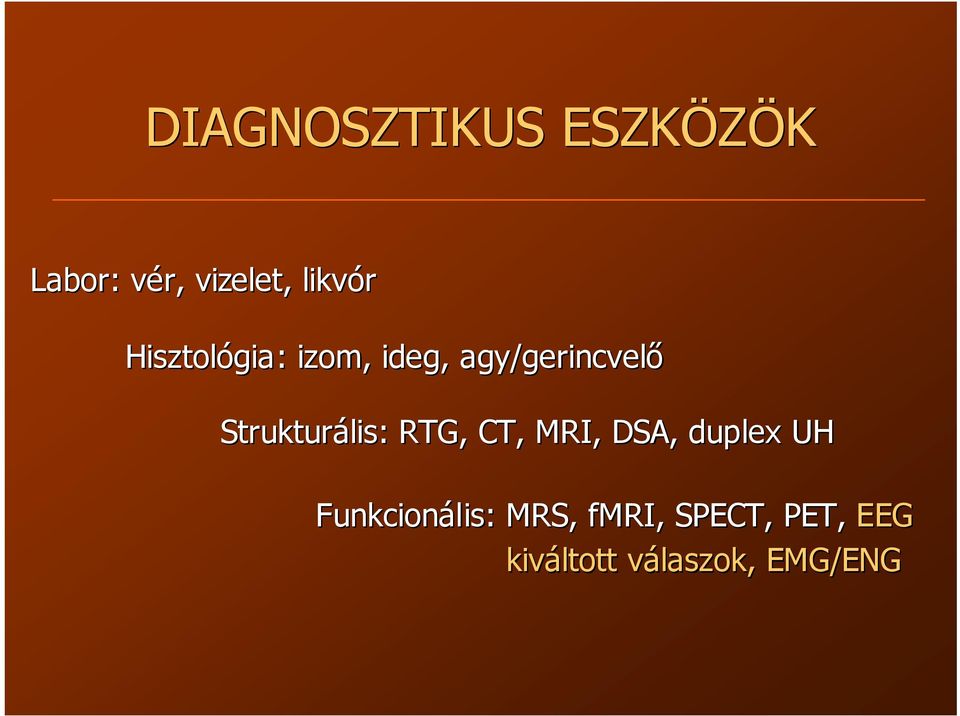 DIAGNOSZTIKUS ESZKÖZÖK

Labor: vér, vizelet, likvór

Hisztológia: izom, ideg, agy/gerincvelő

Strukturális: RTG, CT, MRI, DSA, duplex UH

Funkcionális: MRS, fMRI, SPECT, PET, EEG kiváltott válaszok, EMG/ENG